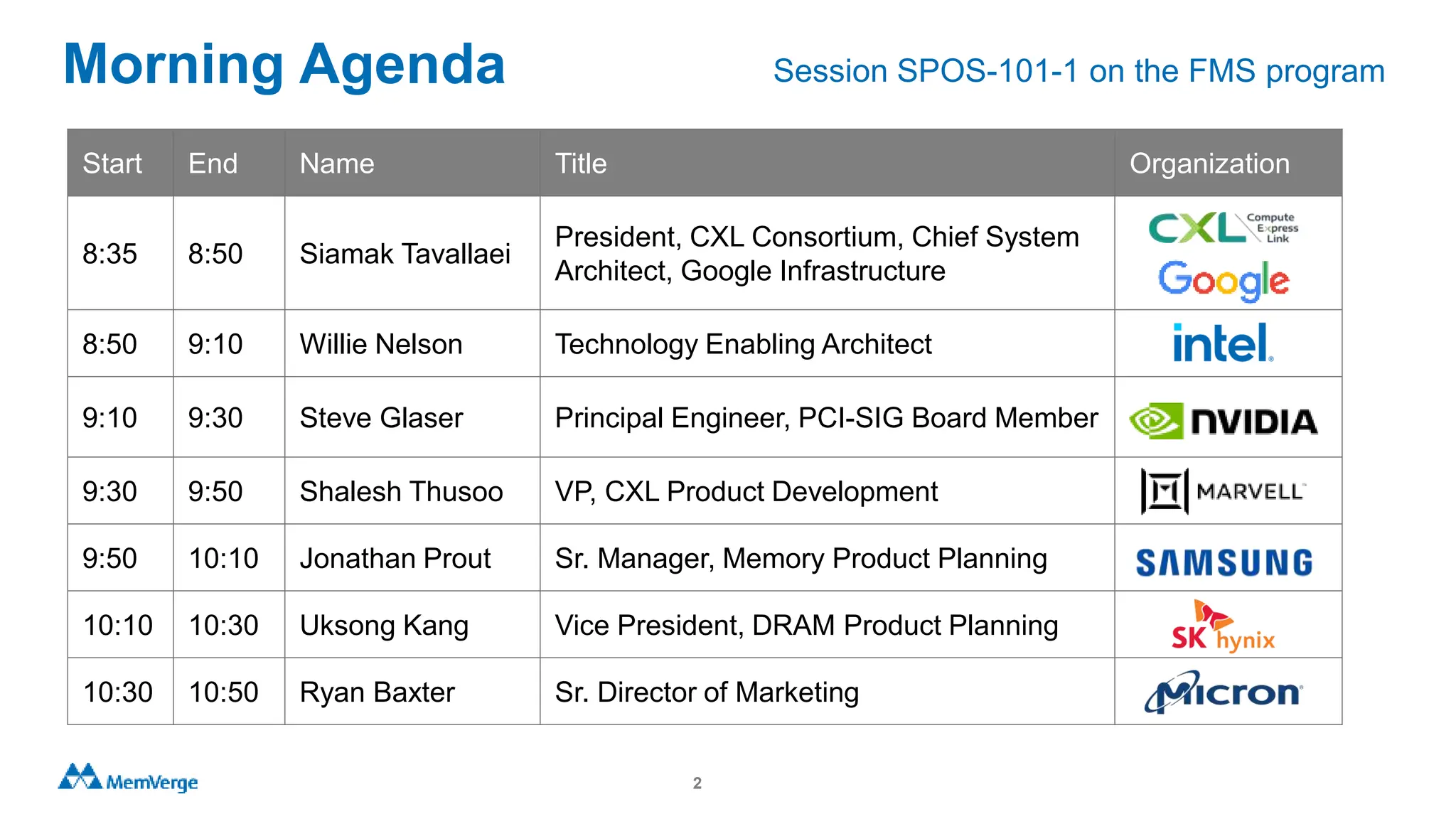 Morning Agenda

Session SPOS-101-1 on the FMS program

| Start | End | Name | Title | Organization |
|---|---|---|---|---|
| 8:35 | 8:50 | Siamak Tavallaei | President, CXL Consortium, Chief System Architect, Google Infrastructure | CXL Compute Express Link Google |
| 8:50 | 9:10 | Willie Nelson | Technology Enabling Architect | intel. |
| 9:10 | 9:30 | Steve Glaser | Principal Engineer, PCI-SIG Board Member | NVIDIA |
| 9:30 | 9:50 | Shalesh Thusoo | VP, CXL Product Development | MARVELL |
| 9:50 | 10:10 | Jonathan Prout | Sr. Manager, Memory Product Planning | SAMSUNG |
| 10:10 | 10:30 | Uksong Kang | Vice President, DRAM Product Planning | SK hynix |
| 10:30 | 10:50 | Ryan Baxter | Sr. Director of Marketing | Micron |

MemVerge

2